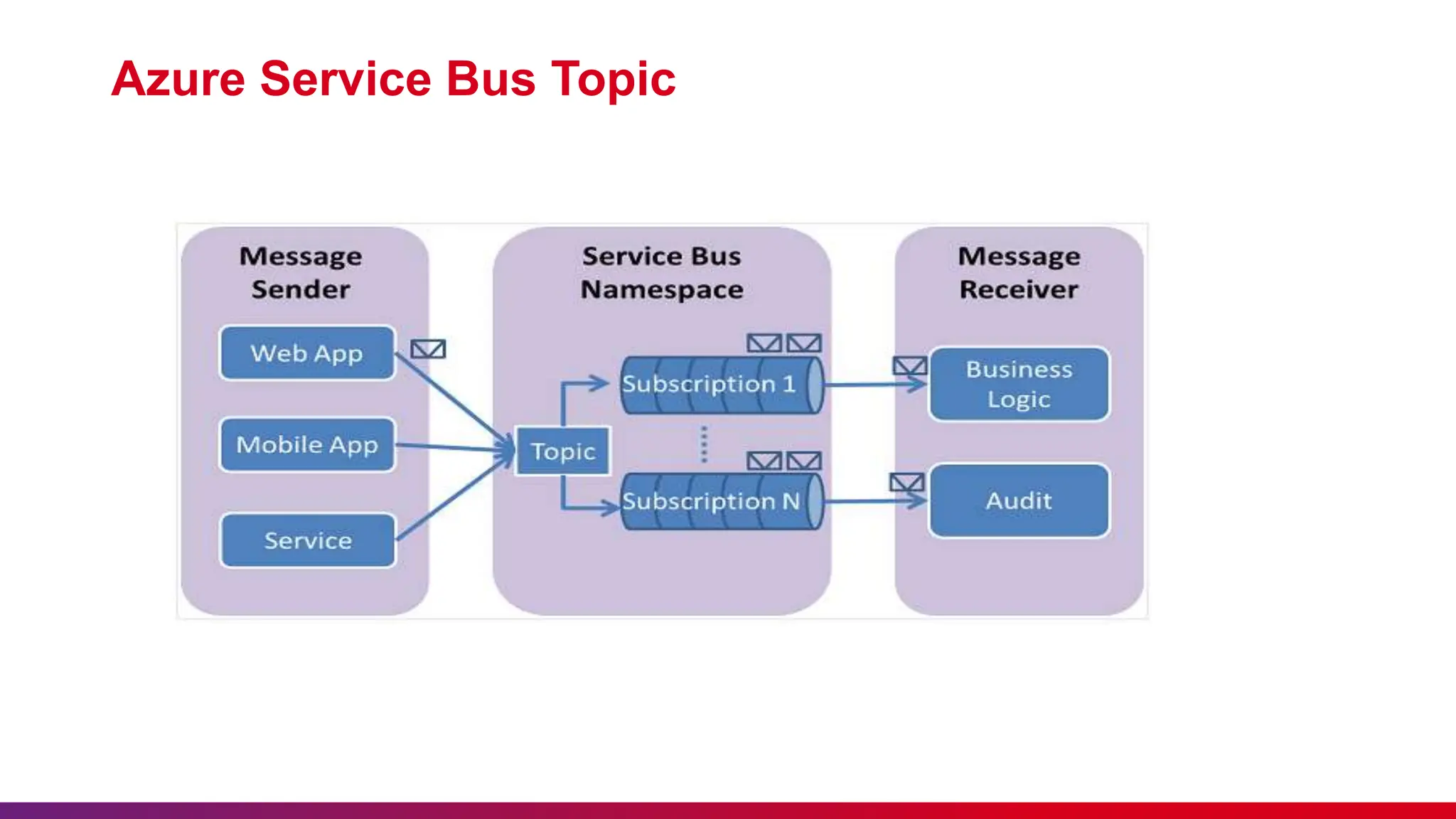 Azure Service Bus Topic

Message Sender

Web App

Mobile App

Service

Service Bus Namespace

Topic

Subscription 1

Subscription N

Message Receiver

Business Logic

Audit